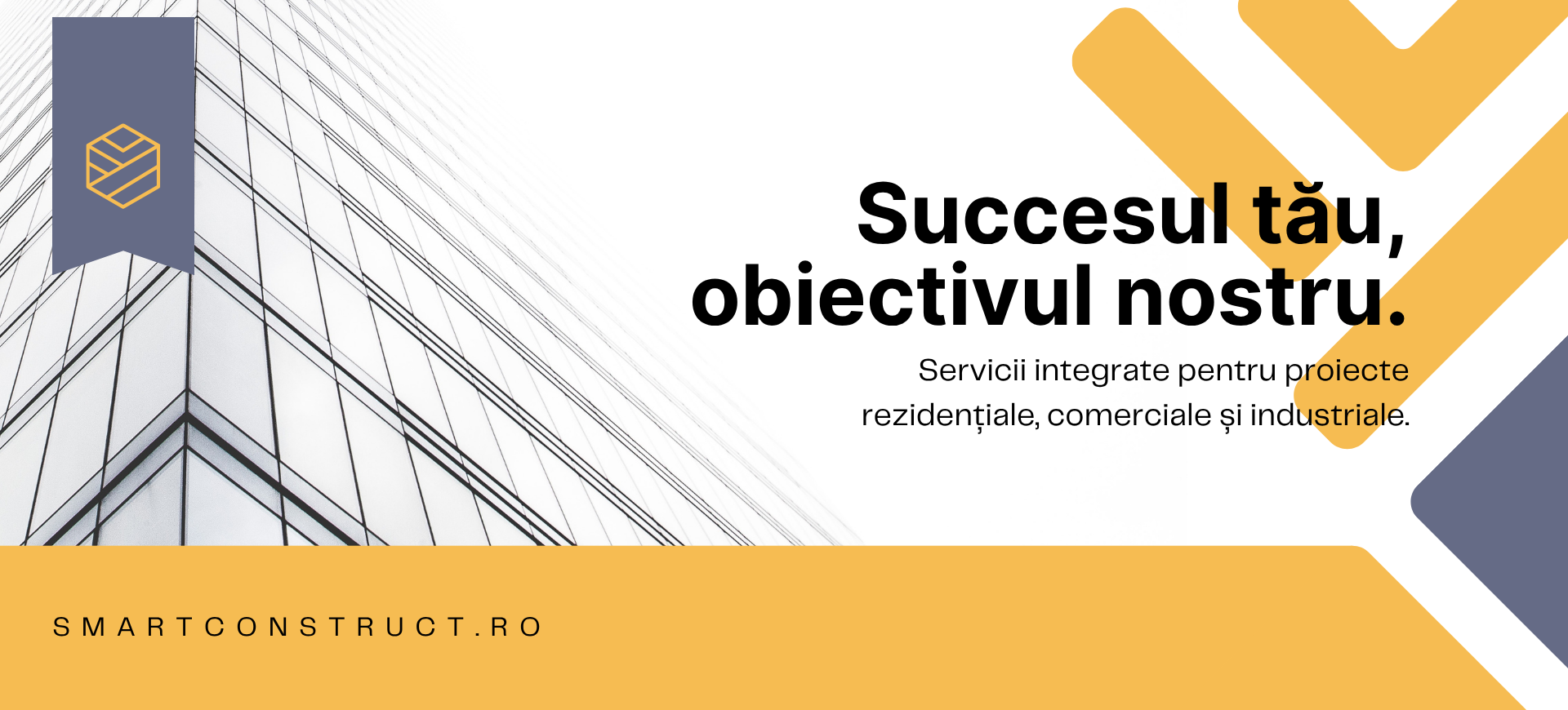 Succesul tău, obiectivul nostru.

Servicii integrate pentru proiecte rezidențiale, comerciale și industriale.

SMARTCONSTRUCT.RO